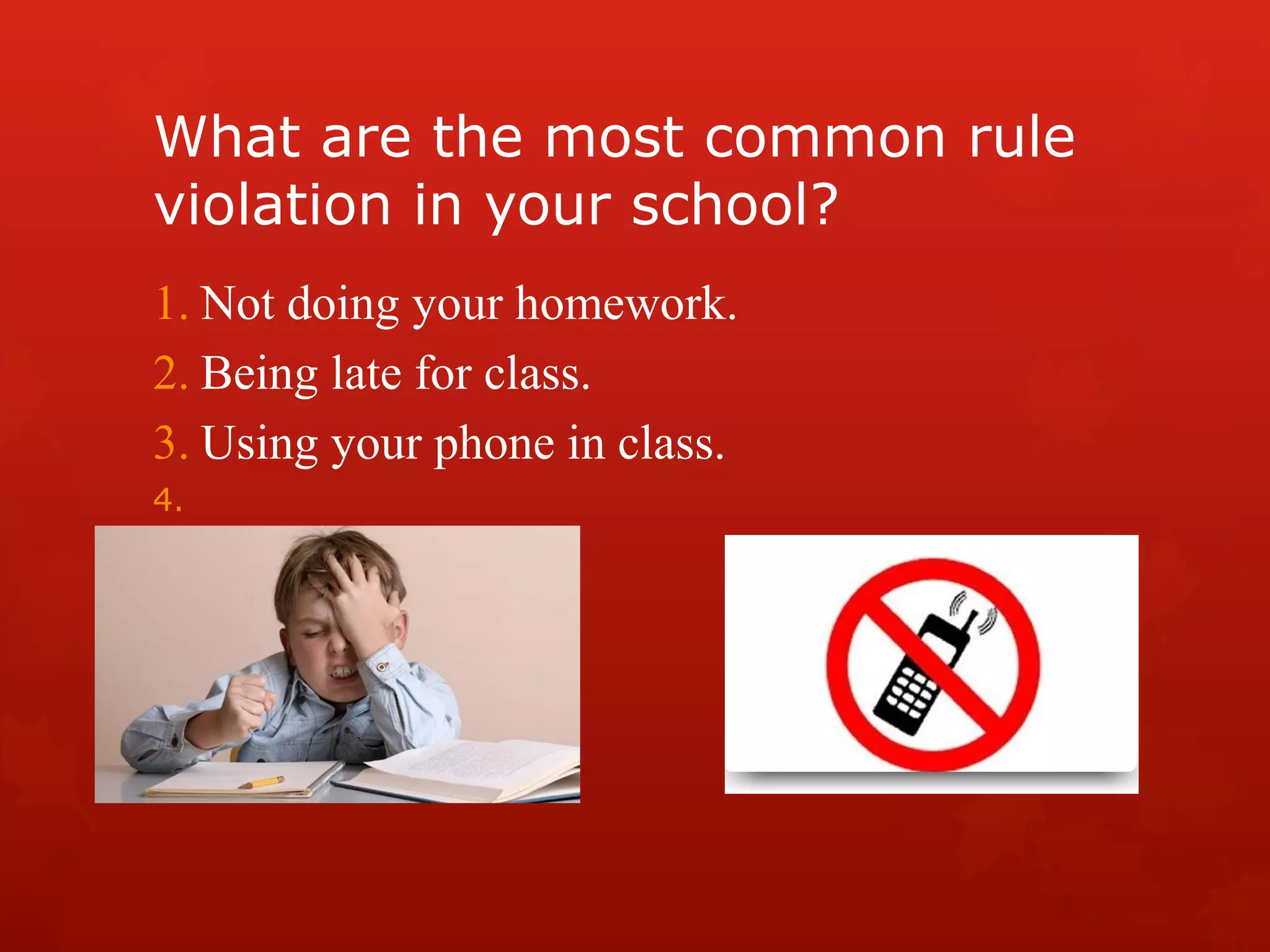 What are the most common rule violation in your school?

1. Not doing your homework.
2. Being late for class.
3. Using your phone in class.
4.